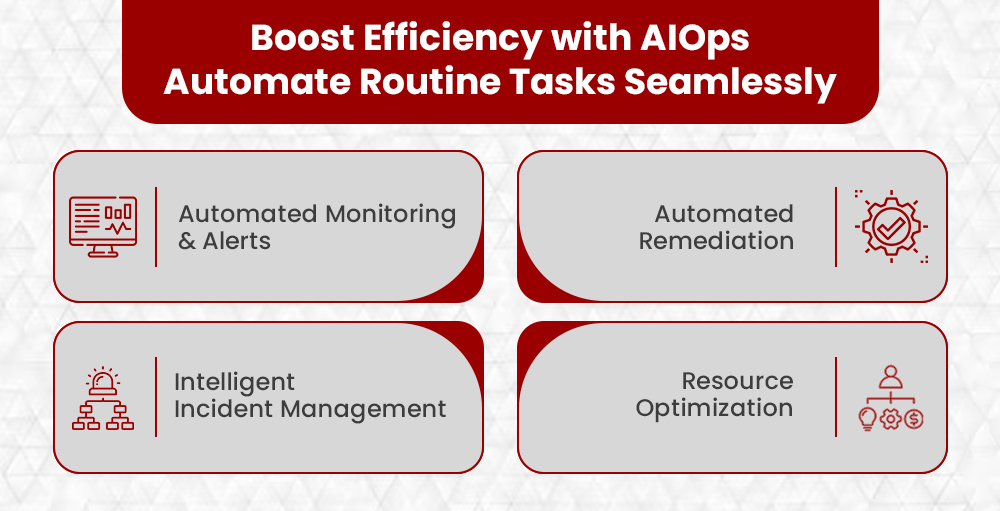 Boost Efficiency with AIOps Automate Routine Tasks Seamlessly

Automated Monitoring & Alerts

Automated Remediation

Intelligent Incident Management

Resource Optimization